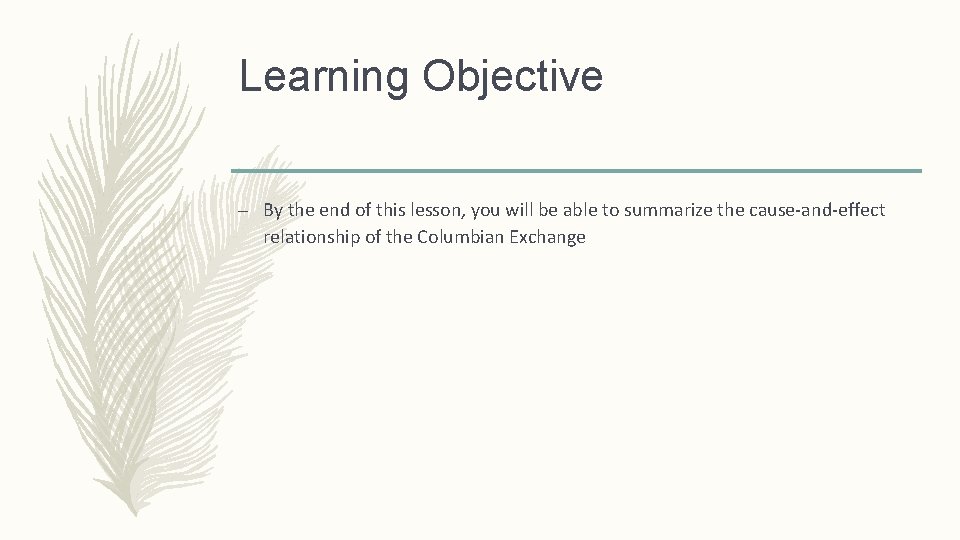 Learning Objective

– By the end of this lesson, you will be able to summarize the cause-and-effect relationship of the Columbian Exchange